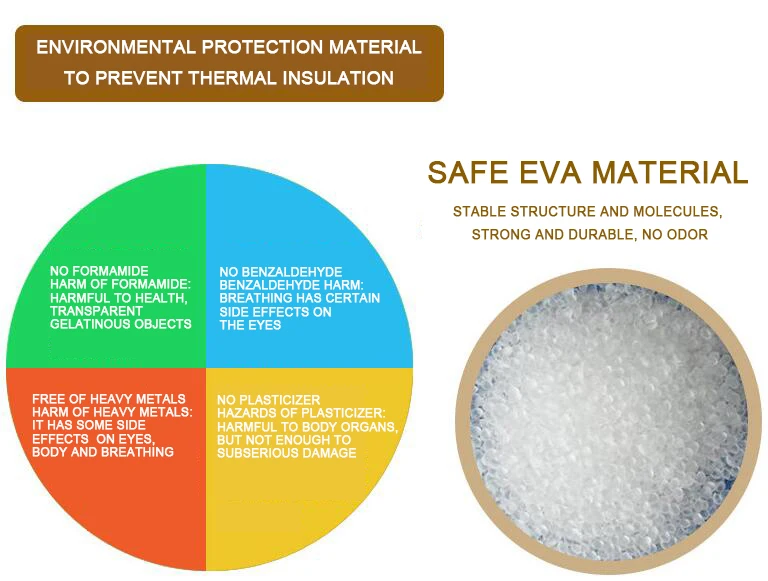 ENVIRONMENTAL PROTECTION MATERIAL
TO PREVENT THERMAL INSULATION

NO FORMAMIDE
HARM OF FORMAMIDE: HARMFUL TO HEALTH, TRANSPARENT GELATINOUS OBJECTS

NO BENZALDEHYDE
BENZALDEHYDE HARM: BREATHING HAS CERTAIN SIDE EFFECTS ON THE EYES

FREE OF HEAVY METALS
HARM OF HEAVY METALS: IT HAS SOME SIDE EFFECTS ON EYES, BODY AND BREATHING

NO PLASTICIZER
HAZARDS OF PLASTICIZER: HARMFUL TO BODY ORGANS, BUT NOT ENOUGH TO SUBSERIOUS DAMAGE

SAFE EVA MATERIAL

STABLE STRUCTURE AND MOLECULES, STRONG AND DURABLE, NO ODOR